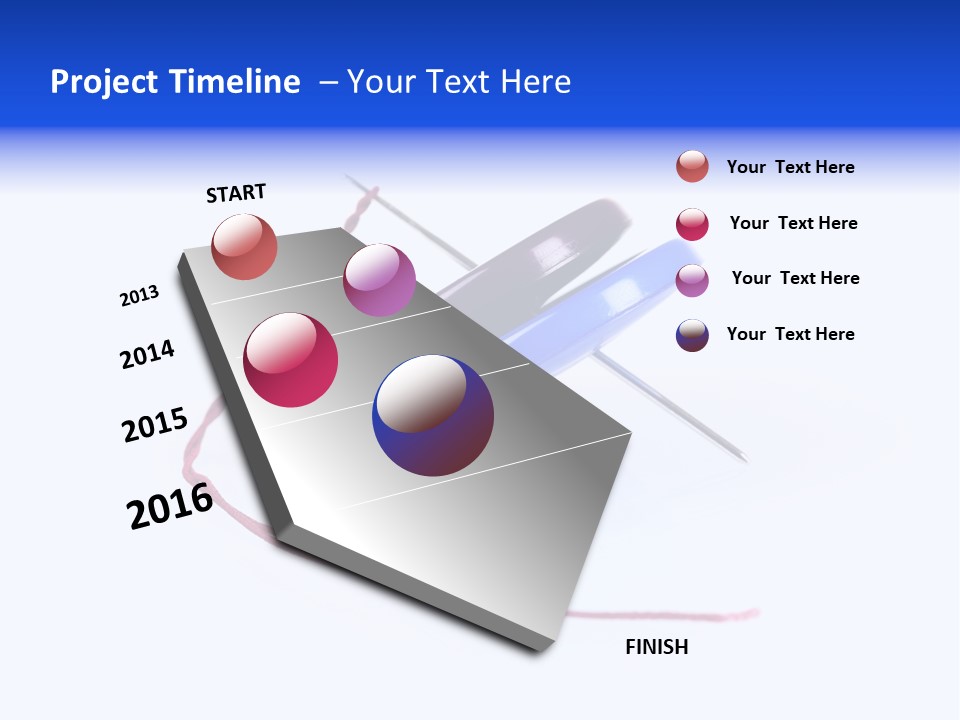 Project Timeline – Your Text Here

START

2013

2014

2015

2016

FINISH

Your Text Here

Your Text Here

Your Text Here

Your Text Here